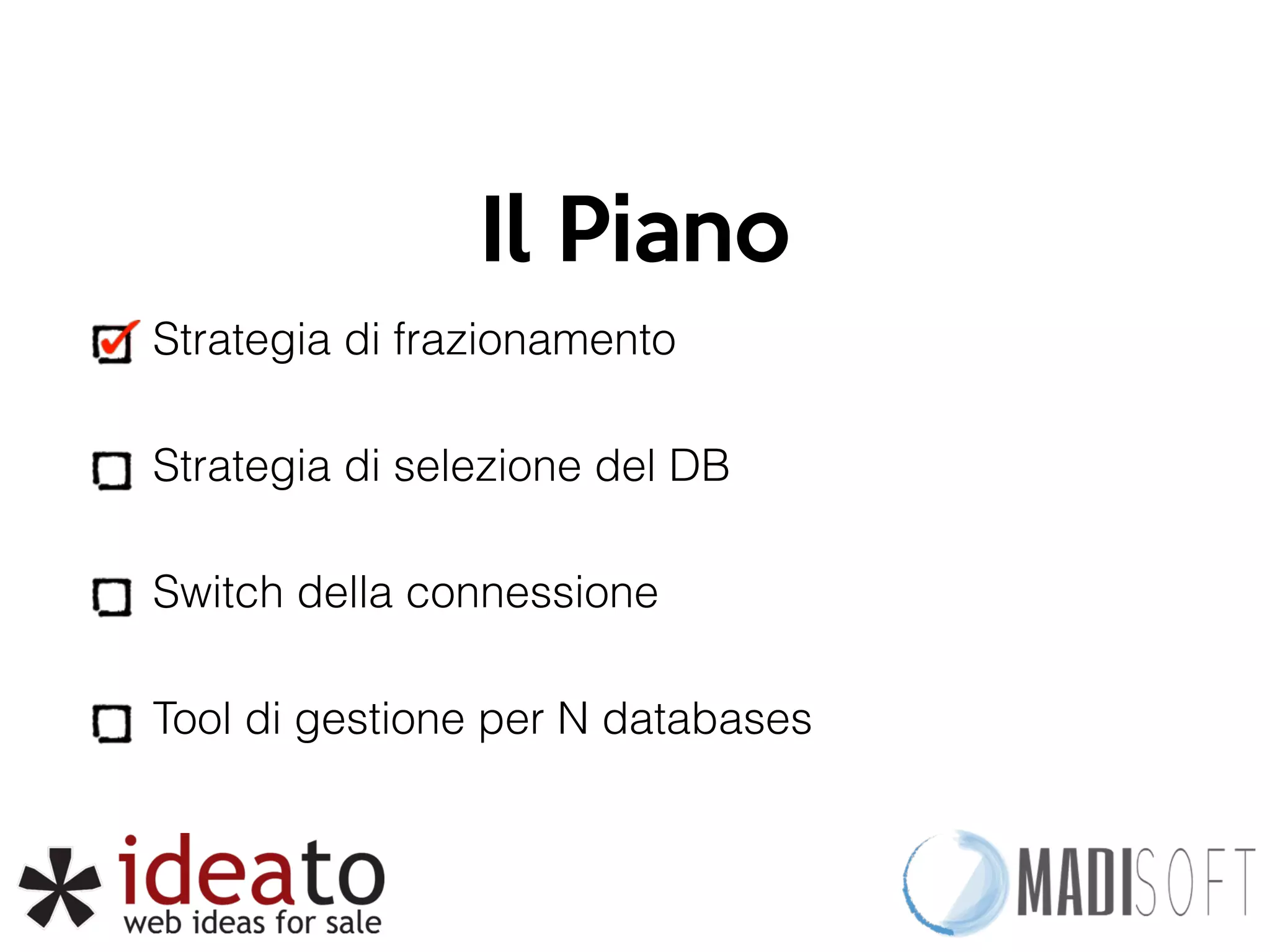 Il Piano

Strategia di frazionamento

Strategia di selezione del DB

Switch della connessione

Tool di gestione per N databases

ideato
web ideas for sale

MADISOFT